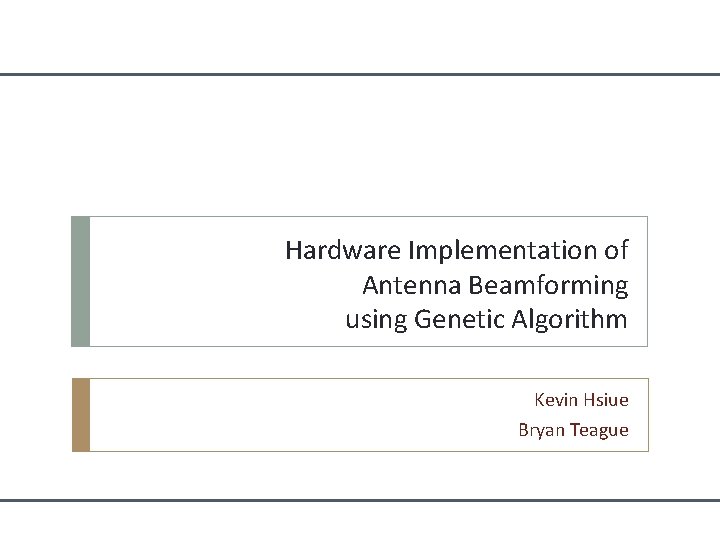 Hardware Implementation of
Antenna Beamforming
using Genetic Algorithm

Kevin Hsiue
Bryan Teague